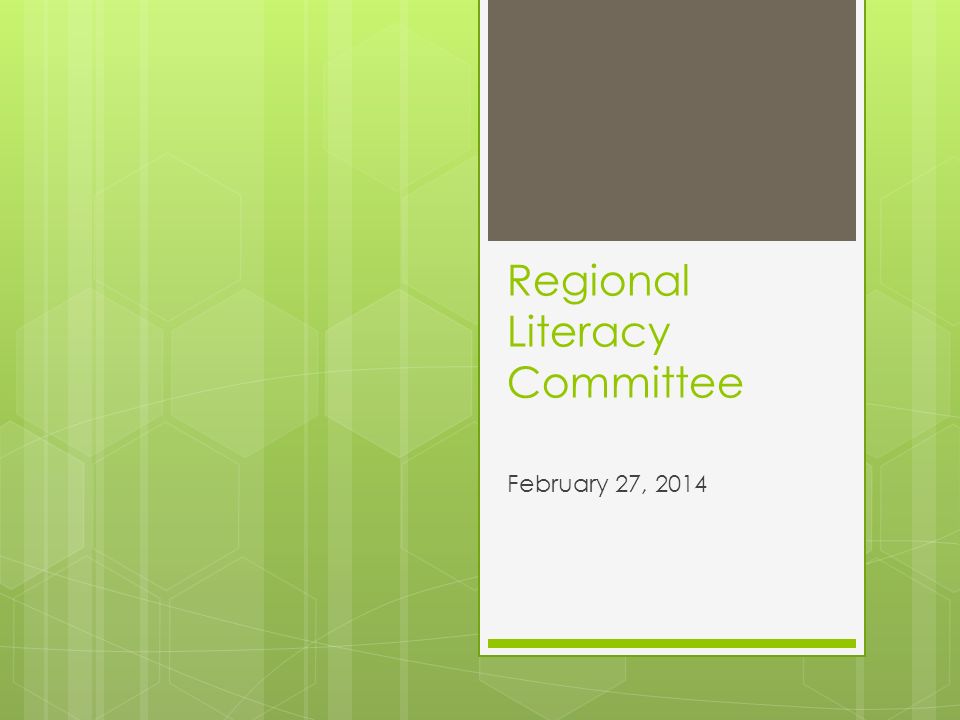 Regional Literacy Committee

February 27, 2014